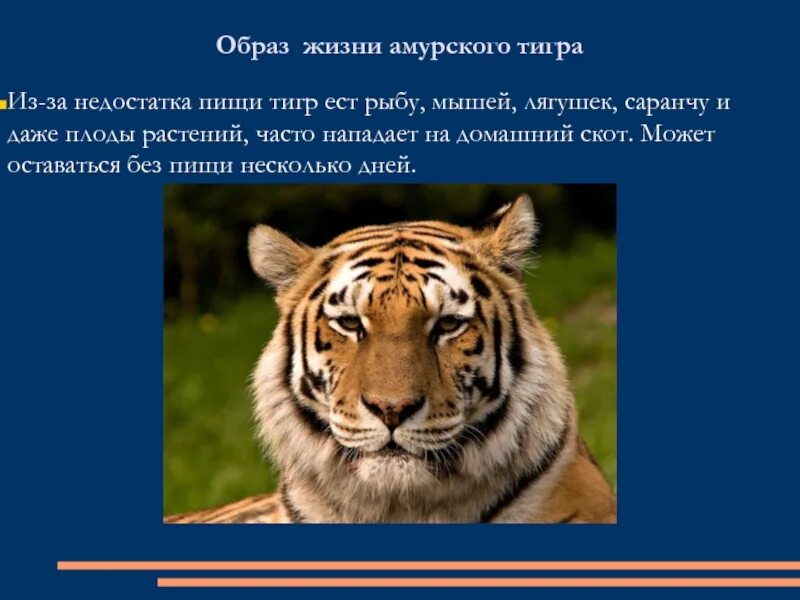 Образ жизни амурского тигра

Из-за недостатка пищи тигр ест рыбу, мышей, лягушек, саранчу и даже плоды растений, часто нападает на домашний скот. Может оставаться без пищи несколько дней.